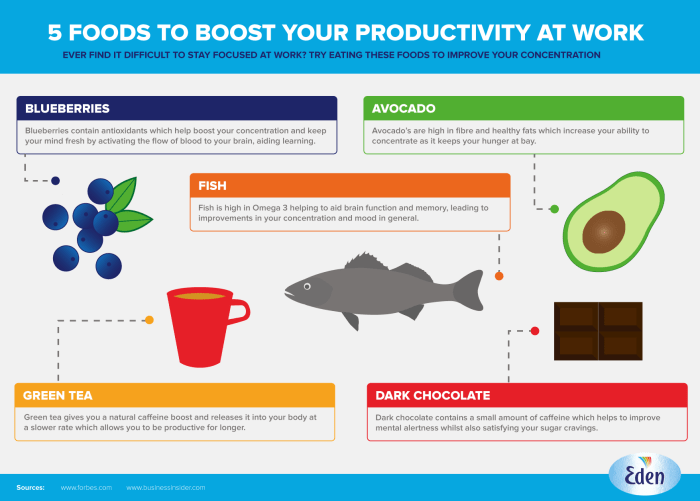 5 FOODS TO BOOST YOUR PRODUCTIVITY AT WORK

EVER FIND IT DIFFICULT TO STAY FOCUSED AT WORK? TRY EATING THESE FOODS TO IMPROVE YOUR CONCENTRATION

BLUEBERRIES

Blueberries contain antioxidants which help boost your concentration and keep your mind fresh by activating the flow of blood to your brain, aiding learning.

AVOCADO

Avocado's are high in fibre and healthy fats which increase your ability to concentrate as it keeps your hunger at bay.

FISH

Fish is high in Omega 3 helping to aid brain function and memory, leading to improvements in your concentration and mood in general.

GREEN TEA

Green tea gives you a natural caffeine boost and releases it into your body at a slower rate which allows you to be productive for longer.

DARK CHOCOLATE

Dark chocolate contains a small amount of caffeine which helps to improve mental alertness whilst also satisfying your sugar cravings.

Sources: www.forbes.com www.businessinsider.com

Eden